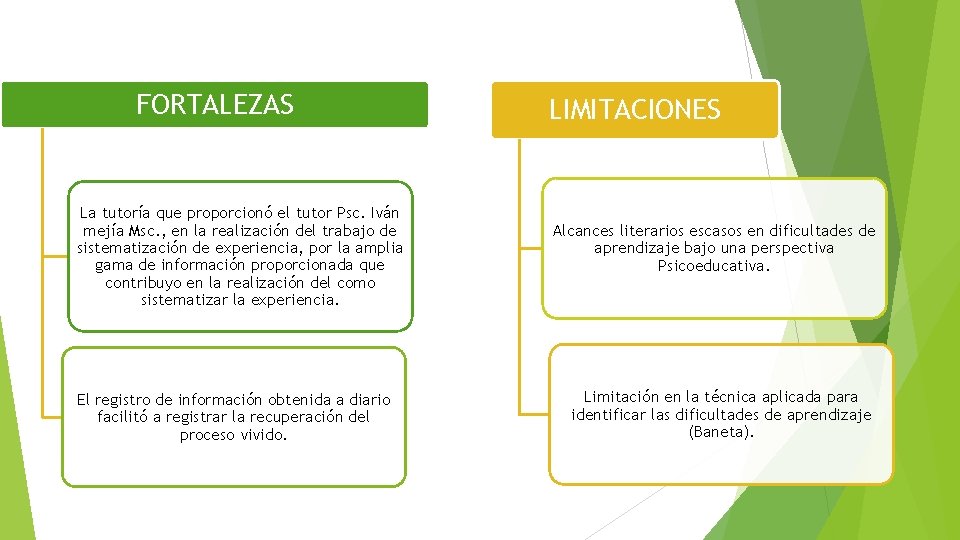 FORTALEZAS

La tutoría que proporcionó el tutor Psc. Iván mejía Msc., en la realización del trabajo de sistematización de experiencia, por la amplia gama de información proporcionada que contribuyo en la realización del como sistematizar la experiencia.

El registro de información obtenida a diario facilitó a registrar la recuperación del proceso vivido.

LIMITACIONES

Alcances literarios escasos en dificultades de aprendizaje bajo una perspectiva Psicoeducativa.

Limitación en la técnica aplicada para identificar las dificultades de aprendizaje (Baneta).